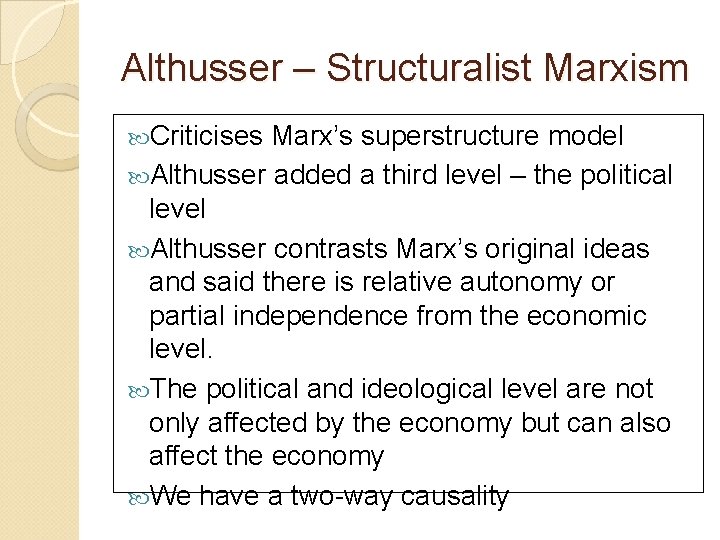 Althusser – Structuralist Marxism

Criticises Marx's superstructure model

Althusser added a third level – the political level

Althusser contrasts Marx's original ideas and said there is relative autonomy or partial independence from the economic level.

The political and ideological level are not only affected by the economy but can also affect the economy

We have a two-way causality